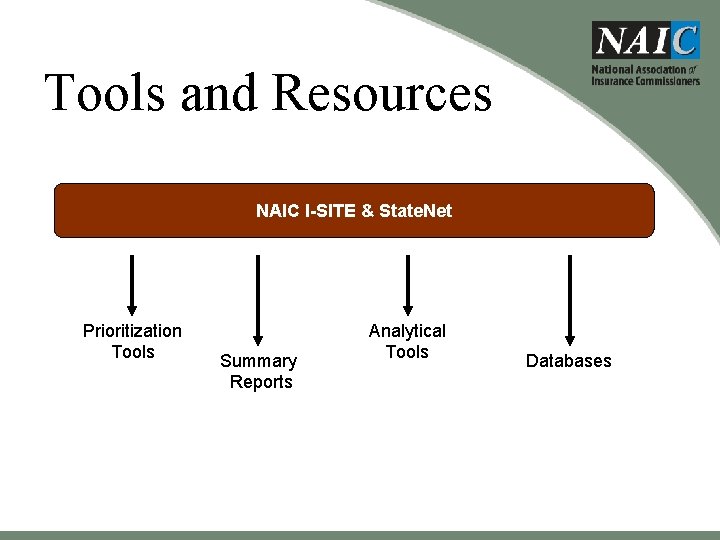 NAIC
National Association of Insurance Commissioners

Tools and Resources

NAIC I-SITE & StateNet

Prioritization Tools

Summary Reports

Analytical Tools

Databases